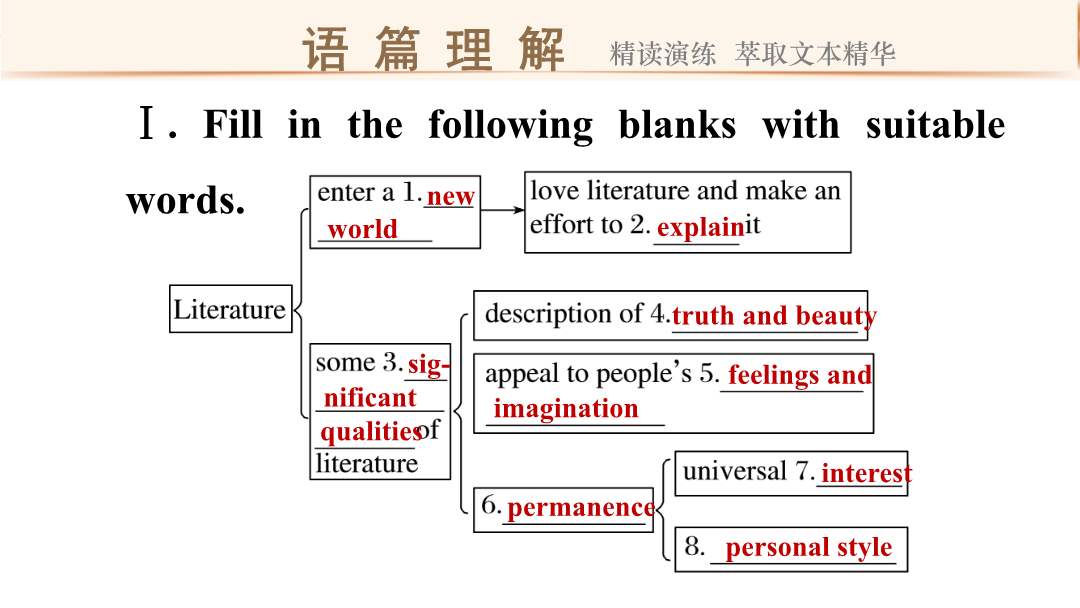 语 篇 理 解　精读演练　萃取文本精华

Ⅰ. Fill in the following blanks with suitable words.

Literature

enter a 1. new world

love literature and make an effort to 2. explain it

some 3. significant qualities of literature

description of 4. truth and beauty

appeal to people's 5. feelings and imagination

6. permanence

universal 7. interest

8. personal style